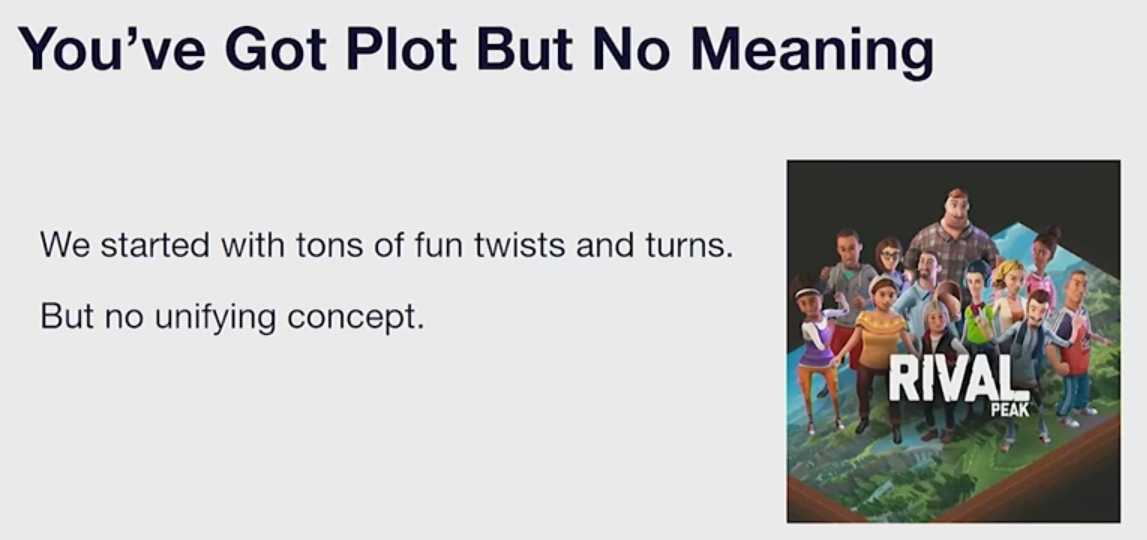 You've Got Plot But No Meaning

We started with tons of fun twists and turns.

But no unifying concept.

RIVAL PEAK